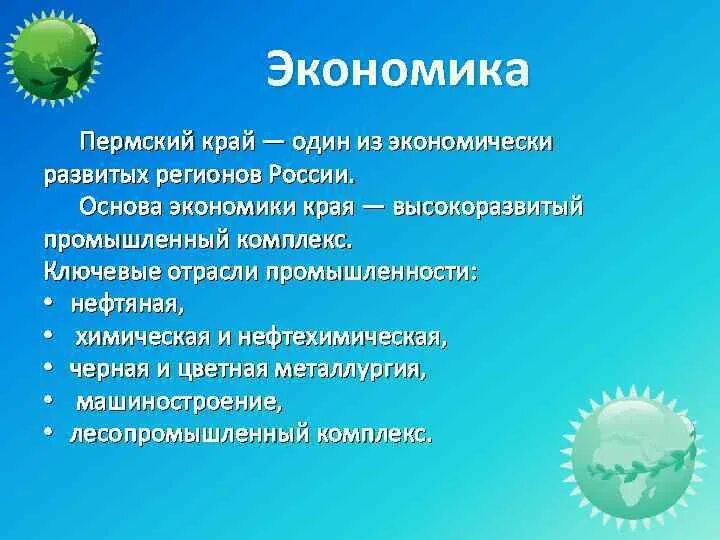 Экономика

Пермский край — один из экономически развитых регионов России.

Основа экономики края — высокоразвитый промышленный комплекс.

Ключевые отрасли промышленности:
• нефтяная,
• химическая и нефтехимическая,
• черная и цветная металлургия,
• машиностроение,
• лесопромышленный комплекс.